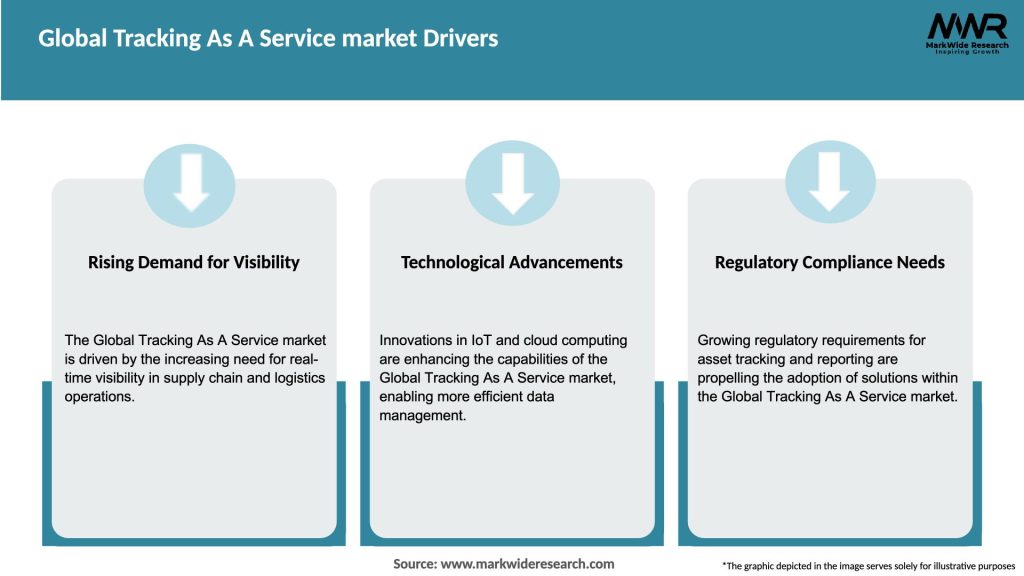 Global Tracking As A Service market Drivers

MWR
MarkWide Research
Inspiring Growth

Rising Demand for Visibility

The Global Tracking As A Service market is driven by the increasing need for real-time visibility in supply chain and logistics operations.

Technological Advancements

Innovations in IoT and cloud computing are enhancing the capabilities of the Global Tracking As A Service market, enabling more efficient data management.

Regulatory Compliance Needs

Growing regulatory requirements for asset tracking and reporting are propelling the adoption of solutions within the Global Tracking As A Service market.

Source: www.markwideresearch.com

*The graphic depicted in the image serves solely for illustrative purposes